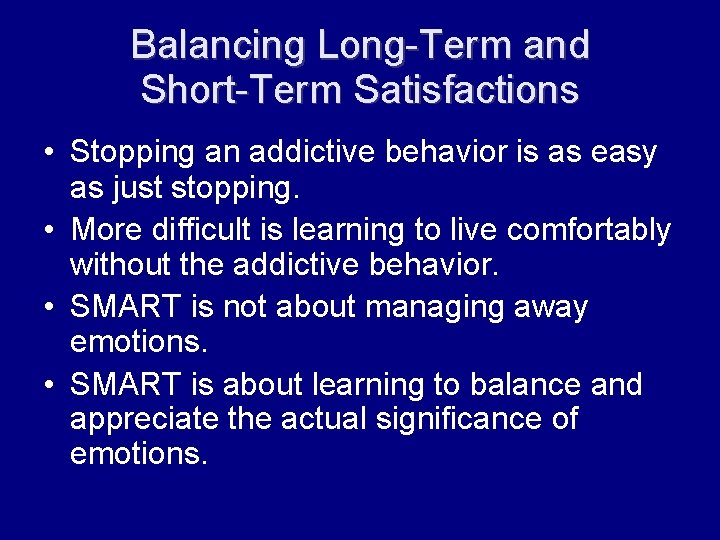 Balancing Long-Term and Short-Term Satisfactions

• Stopping an addictive behavior is as easy as just stopping.
• More difficult is learning to live comfortably without the addictive behavior.
• SMART is not about managing away emotions.
• SMART is about learning to balance and appreciate the actual significance of emotions.